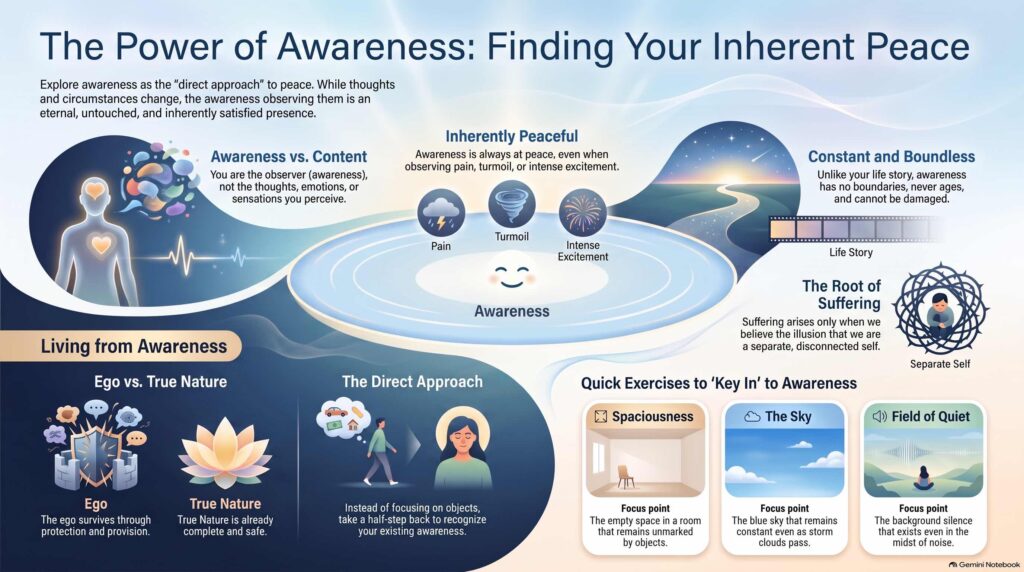 The Power of Awareness: Finding Your Inherent Peace

Explore awareness as the "direct approach" to peace. While thoughts and circumstances change, the awareness observing them is an eternal, untouched, and inherently satisfied presence.

Awareness vs. Content

You are the observer (awareness), not the thoughts, emotions, or sensations you perceive.

Inherently Peaceful

Awareness is always at peace, even when observing pain, turmoil, or intense excitement.

Pain

Turmoil

Intense Excitement

Awareness

Constant and Boundless

Unlike your life story, awareness has no boundaries, never ages, and cannot be damaged.

Life Story

The Root of Suffering

Suffering arises only when we believe the illusion that we are a separate, disconnected self.

Separate Self

Living from Awareness

Ego vs. True Nature

Ego

The ego survives through protection and provision.

True Nature

True Nature is already complete and safe.

The Direct Approach

Instead of focusing on objects, take a half-step back to recognize your existing awareness.

Quick Exercises to 'Key In' to Awareness

Spaciousness

Focus point

The empty space in a room that remains unmarked by objects.

The Sky

Focus point

The blue sky that remains constant even as storm clouds pass.

Field of Quiet

Focus point

The background silence that exists even in the midst of noise.

Gemini Notebook